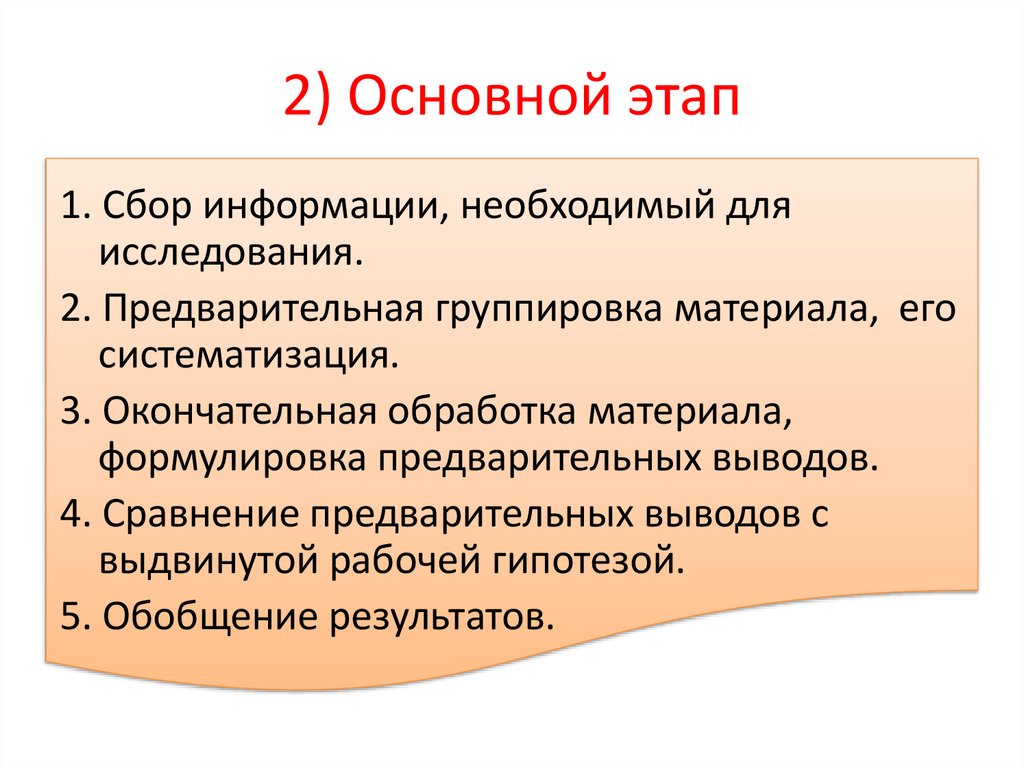 2) Основной этап

1. Сбор информации, необходимый для исследования.

2. Предварительная группировка материала, его систематизация.

3. Окончательная обработка материала, формулировка предварительных выводов.

4. Сравнение предварительных выводов с выдвинутой рабочей гипотезой.

5. Обобщение результатов.